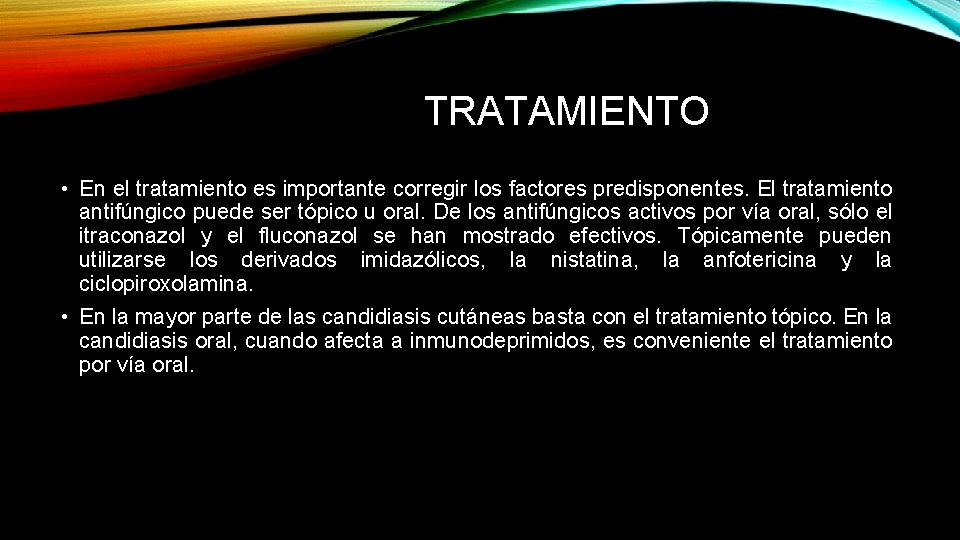 TRATAMIENTO

• En el tratamiento es importante corregir los factores predisponentes. El tratamiento antifúngico puede ser tópico u oral. De los antifúngicos activos por vía oral, sólo el itraconazol y el fluconazol se han mostrado efectivos. Tópicamente pueden utilizarse los derivados imidazólicos, la nistatina, la anfotericina y la ciclopiroxolamina.

• En la mayor parte de las candidiasis cutáneas basta con el tratamiento tópico. En la candidiasis oral, cuando afecta a inmunodeprimidos, es conveniente el tratamiento por vía oral.